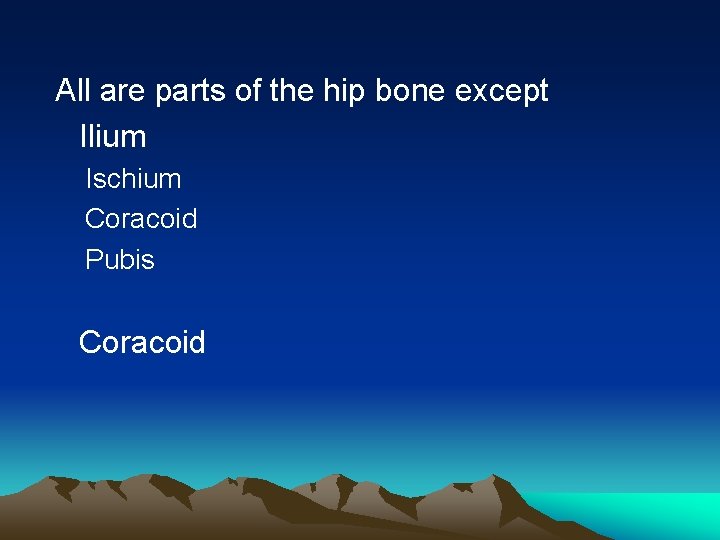 All are parts of the hip bone except
Ilium
Ischium
Coracoid
Pubis

Coracoid